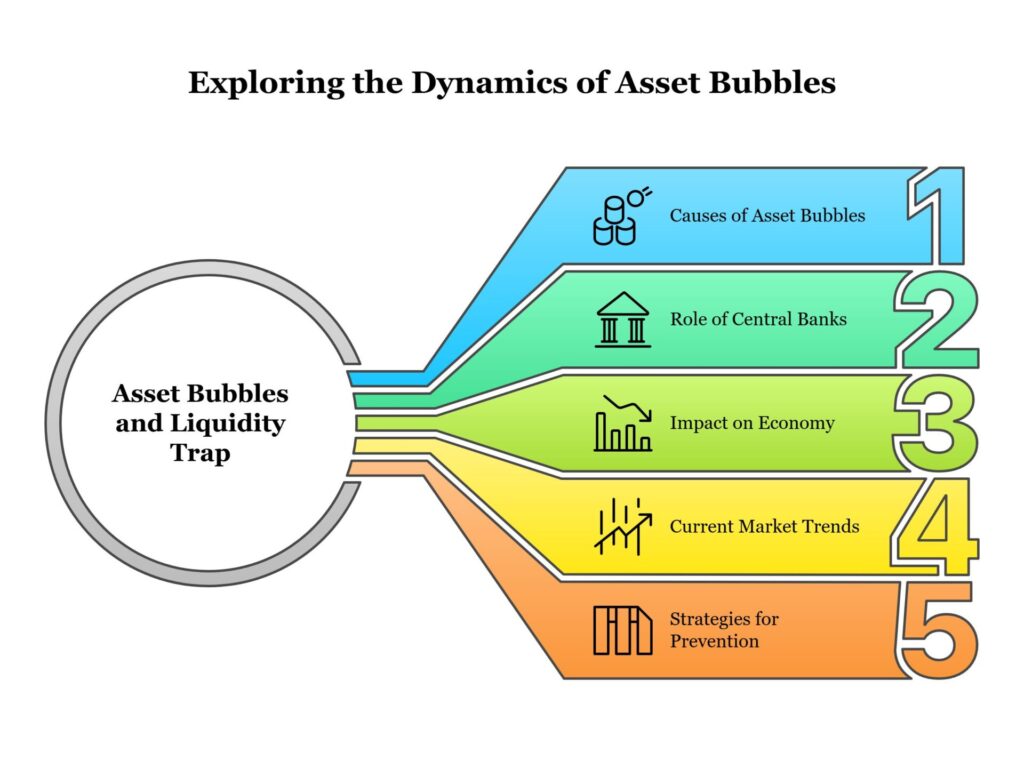 Exploring the Dynamics of Asset Bubbles

Asset Bubbles and Liquidity Trap

Causes of Asset Bubbles
1

Role of Central Banks
2

Impact on Economy
3

Current Market Trends
4

Strategies for Prevention
5